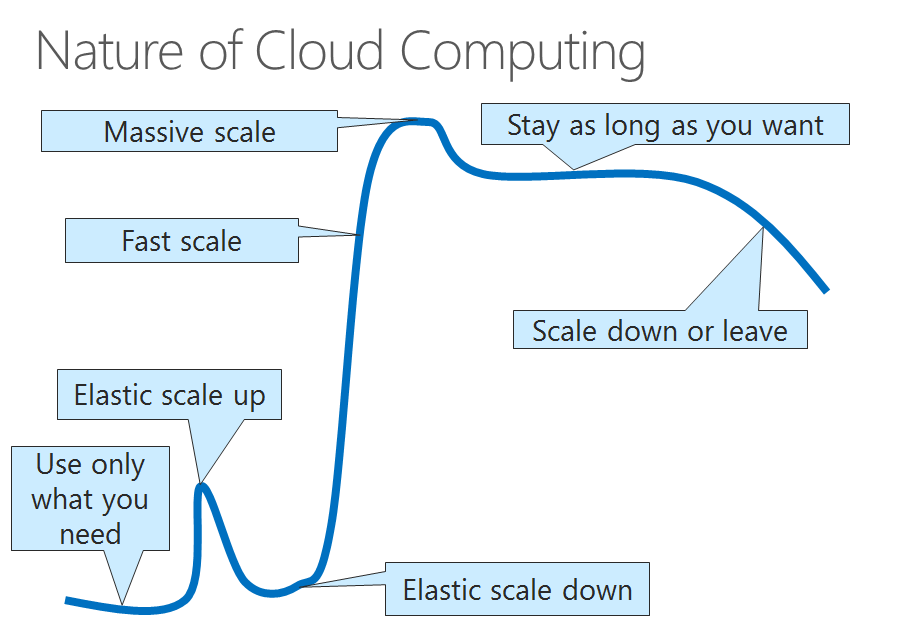 Nature of Cloud Computing

Massive scale

Stay as long as you want

Fast scale

Scale down or leave

Elastic scale up

Use only what you need

Elastic scale down